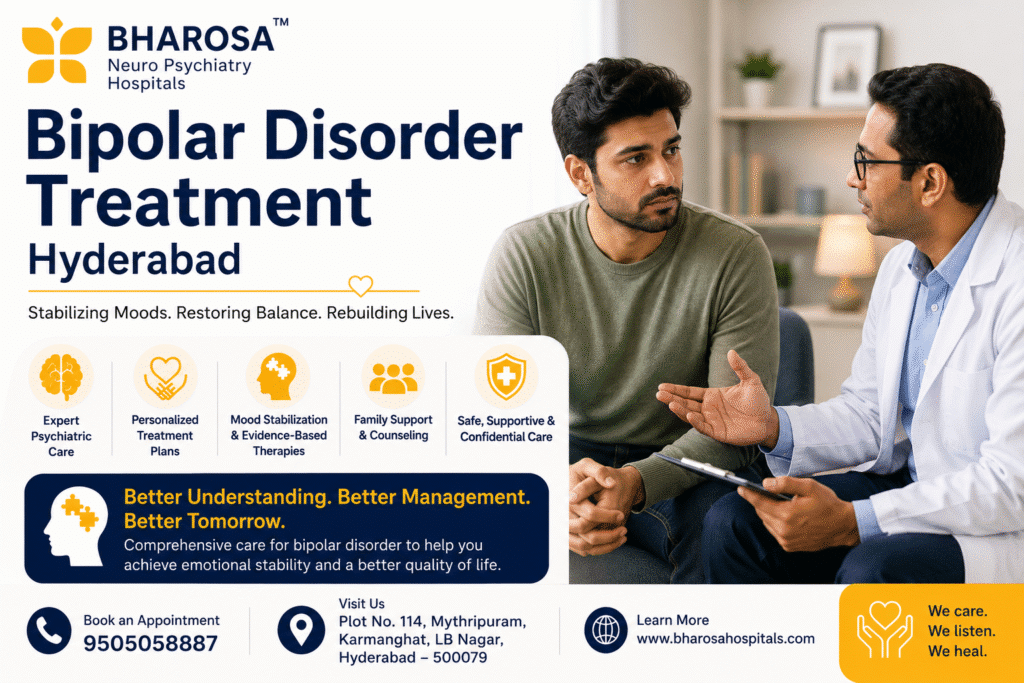 BHAROSA™
Neuro Psychiatry Hospitals

Bipolar Disorder Treatment
Hyderabad

Stabilizing Moods. Restoring Balance. Rebuilding Lives.

Expert Psychiatric Care

Personalized Treatment Plans

Mood Stabilization & Evidence-Based Therapies

Family Support & Counseling

Safe, Supportive & Confidential Care

Better Understanding. Better Management. Better Tomorrow.
Comprehensive care for bipolar disorder to help you achieve emotional stability and a better quality of life.

Book an Appointment
9505058887

Visit Us
Plot No. 114, Mythripuram, Karmanghat, LB Nagar, Hyderabad – 500079

Learn More
www.bharosahospitals.com

We care.
We listen.
We heal.